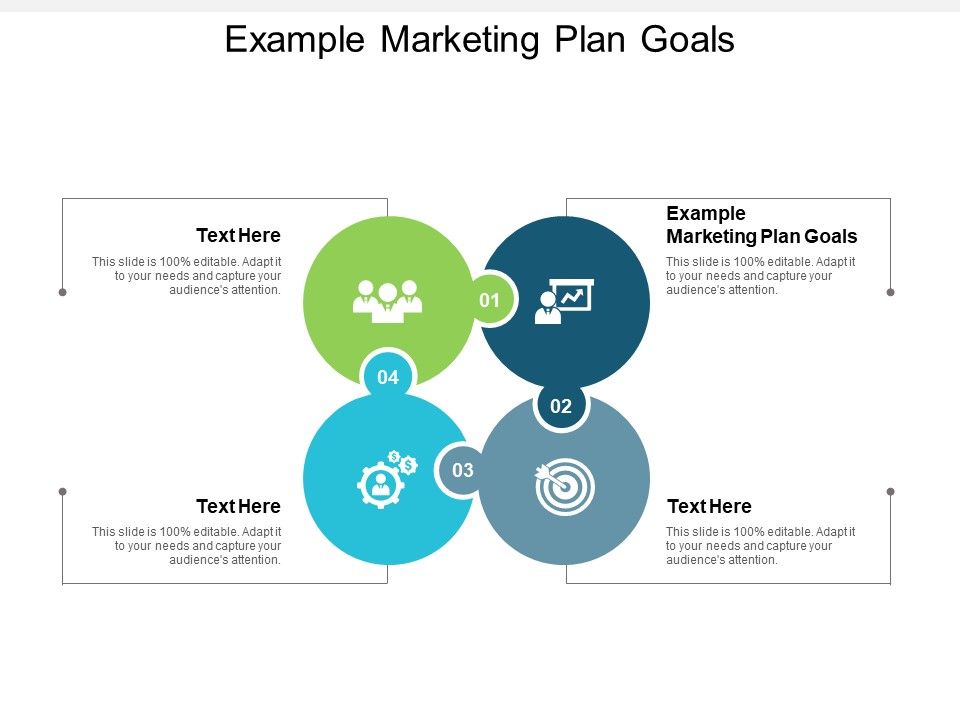 Example Marketing Plan Goals

Text Here

This slide is 100% editable. Adapt it to your needs and capture your audience's attention.

01

Example Marketing Plan Goals

This slide is 100% editable. Adapt it to your needs and capture your audience's attention.

04

02

03

Text Here

This slide is 100% editable. Adapt it to your needs and capture your audience's attention.

Text Here

This slide is 100% editable. Adapt it to your needs and capture your audience's attention.